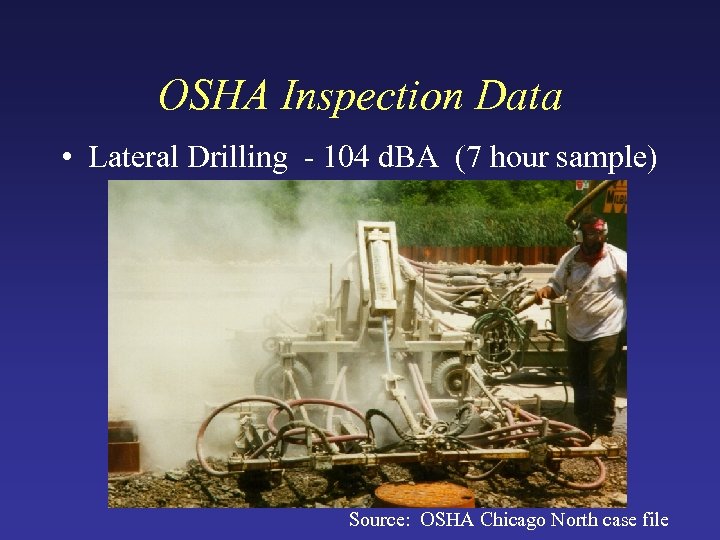 OSHA Inspection Data

• Lateral Drilling - 104 dBA (7 hour sample)

Source: OSHA Chicago North case file